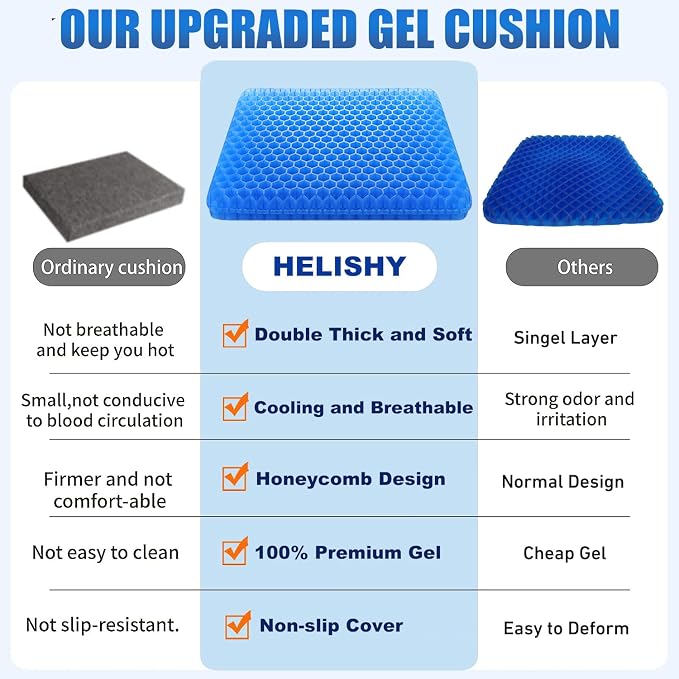 OUR UPGRADED GEL CUSHION

| Ordinary cushion | HELISHY | Others |
|---|---|---|
| Not breathable and keep you hot | Double Thick and Soft | Singel Layer |
| Small,not conducive to blood circulation | Cooling and Breathable | Strong odor and irritation |
| Firmer and not comfort-able | Honeycomb Design | Normal Design |
| Not easy to clean | 100% Premium Gel | Cheap Gel |
| Not slip-resistant. | Non-slip Cover | Easy to Deform |